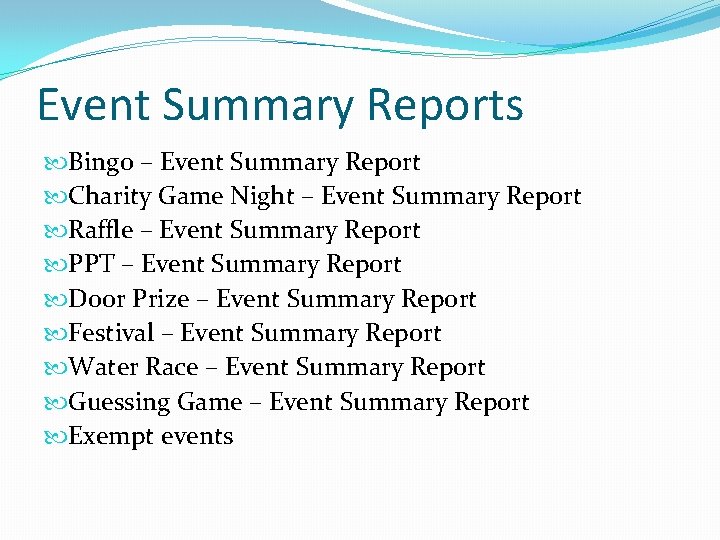 Event Summary Reports

Bingo – Event Summary Report
Charity Game Night – Event Summary Report
Raffle – Event Summary Report
PPT – Event Summary Report
Door Prize – Event Summary Report
Festival – Event Summary Report
Water Race – Event Summary Report
Guessing Game – Event Summary Report
Exempt events